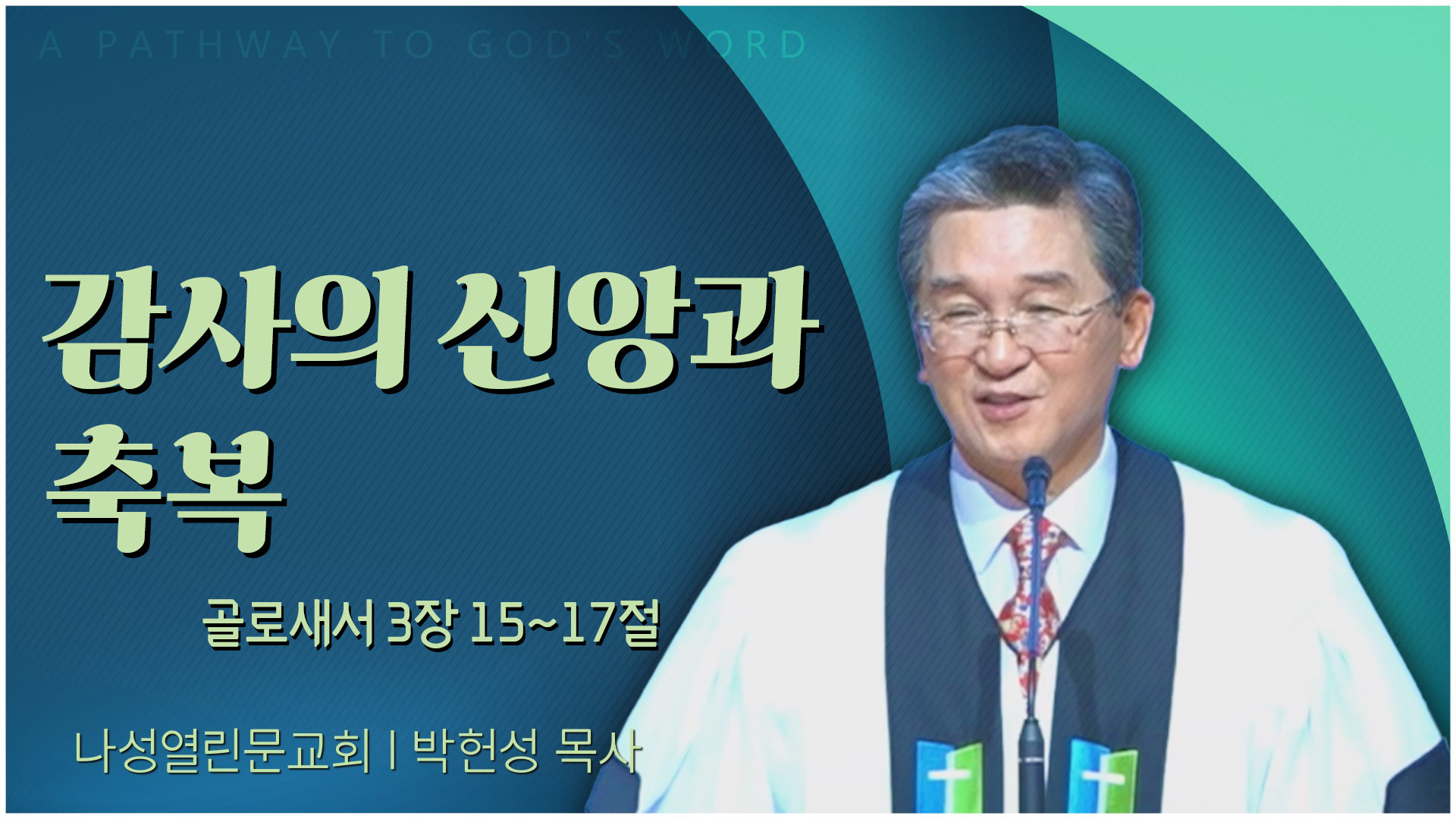 A PATHWAY TO GOD'S WORD

감사의 신앙과 축복

골로새서 3장 15~17절

나성열린문교회 | 박헌성 목사